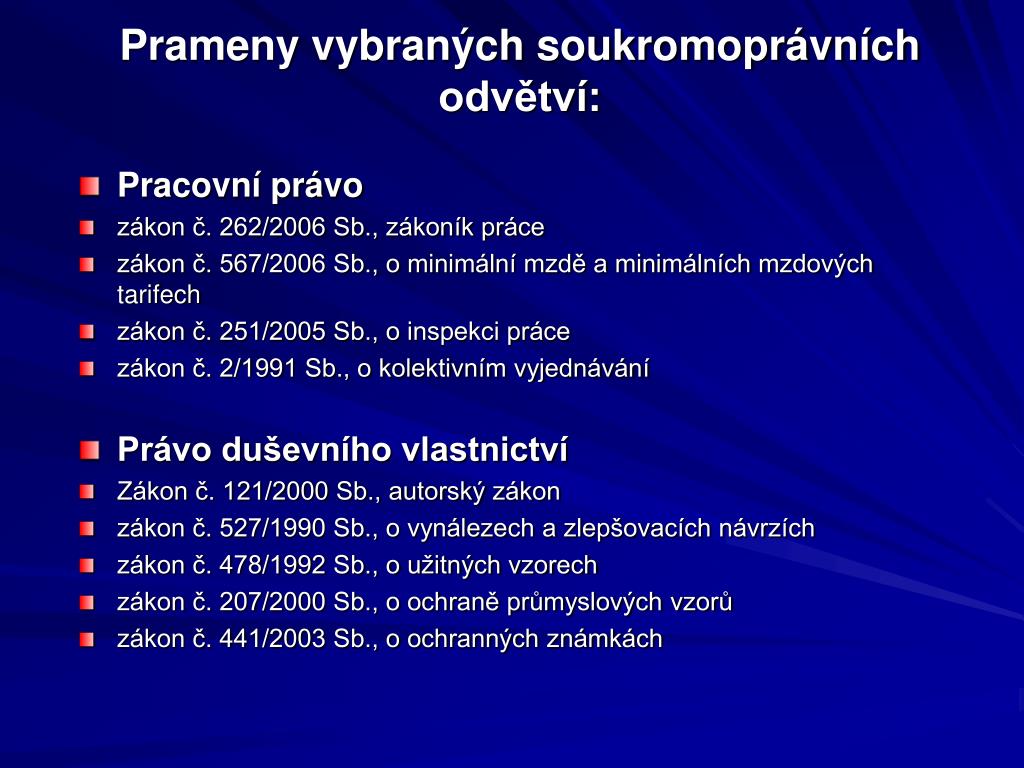 Prameny vybraných soukromoprávních odvětví:

Pracovní právo
zákon č. 262/2006 Sb., zákoník práce
zákon č. 567/2006 Sb., o minimální mzdě a minimálních mzdových tarifech
zákon č. 251/2005 Sb., o inspekci práce
zákon č. 2/1991 Sb., o kolektivním vyjednávání

Právo duševního vlastnictví
Zákon č. 121/2000 Sb., autorský zákon
zákon č. 527/1990 Sb., o vynálezech a zlepšovacích návrzích
zákon č. 478/1992 Sb., o užitných vzorech
zákon č. 207/2000 Sb., o ochraně průmyslových vzorů
zákon č. 441/2003 Sb., o ochranných známkách